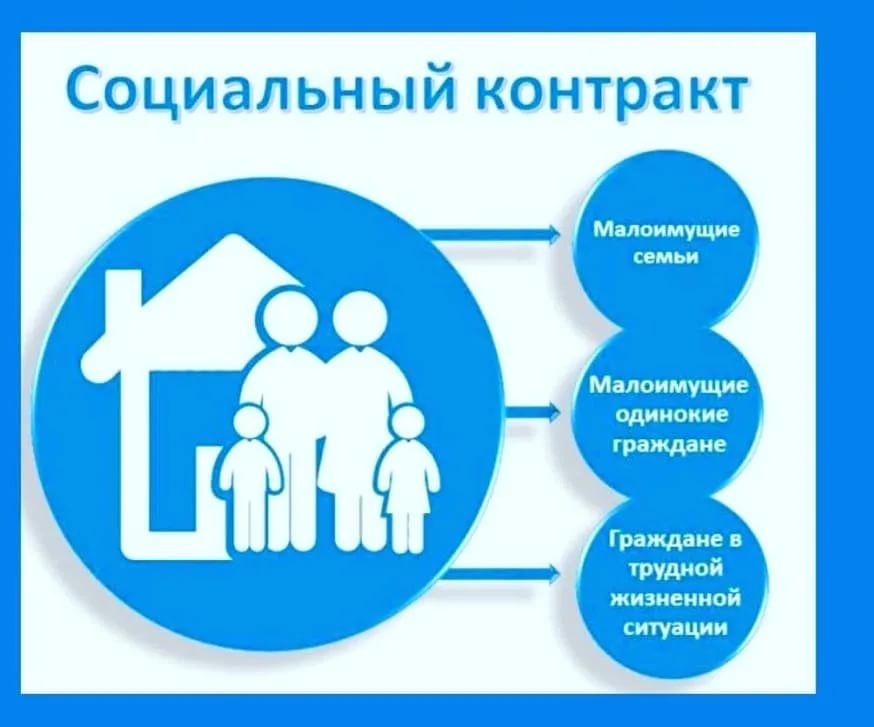 Социальный контракт

Малоимущие семьи

Малоимущие одинокие граждане

Граждане в трудной жизненной ситуации